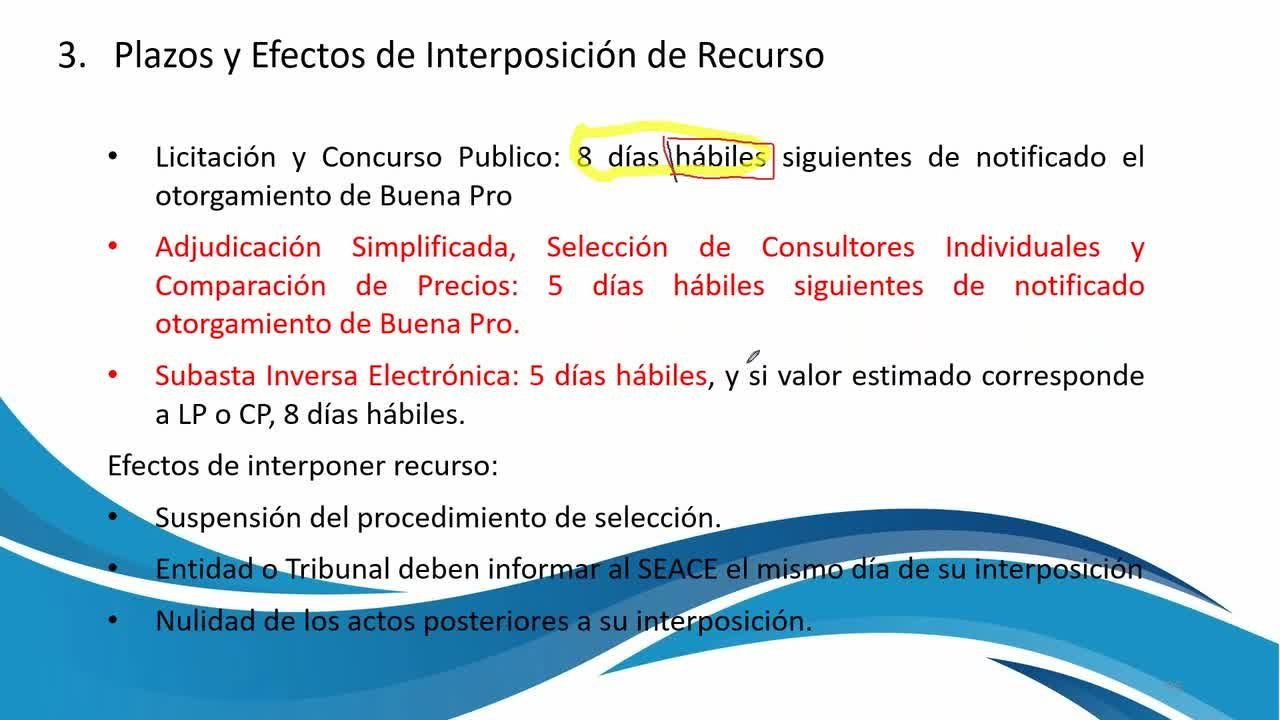 3. Plazos y Efectos de Interposición de Recurso

• Licitación y Concurso Publico: 8 días hábiles siguientes de notificado el otorgamiento de Buena Pro

• Adjudicación Simplificada, Selección de Consultores Individuales y Comparación de Precios: 5 días hábiles siguientes de notificado otorgamiento de Buena Pro.

• Subasta Inversa Electrónica: 5 días hábiles, y si valor estimado corresponde a LP o CP, 8 días hábiles.

Efectos de interponer recurso:

• Suspensión del procedimiento de selección.

• Entidad o Tribunal deben informar al SEACE el mismo día de su interposición

• Nulidad de los actos posteriores a su interposición.